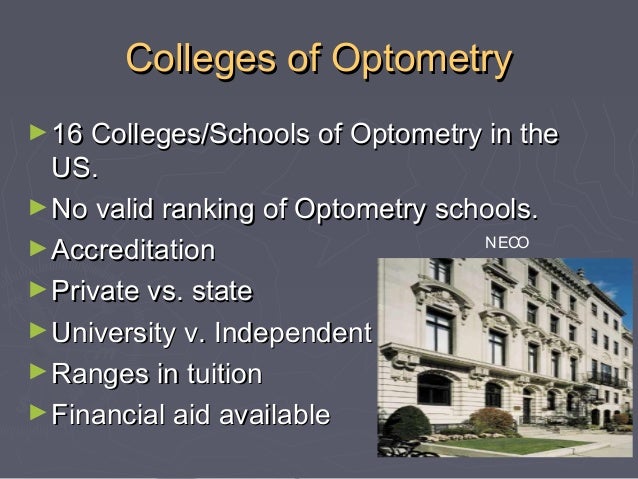 Colleges of Optometry

► 16 Colleges/Schools of Optometry in the US.
► No valid ranking of Optometry schools.
► Accreditation
► Private vs. state
► University v. Independent
► Ranges in tuition
► Financial aid available

NECO